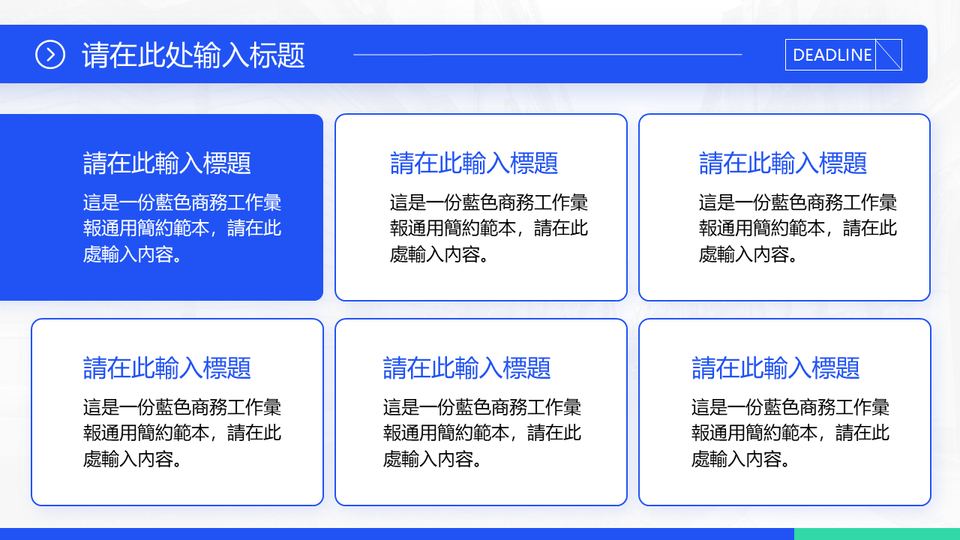 请在此处输入标题

DEADLINE

請在此輸入標題

這是一份藍色商務工作彙報通用簡約範本，請在此處輸入內容。

請在此輸入標題

這是一份藍色商務工作彙報通用簡約範本，請在此處輸入內容。

請在此輸入標題

這是一份藍色商務工作彙報通用簡約範本，請在此處輸入內容。

請在此輸入標題

這是一份藍色商務工作彙報通用簡約範本，請在此處輸入內容。

請在此輸入標題

這是一份藍色商務工作彙報通用簡約範本，請在此處輸入內容。

請在此輸入標題

這是一份藍色商務工作彙報通用簡約範本，請在此處輸入內容。